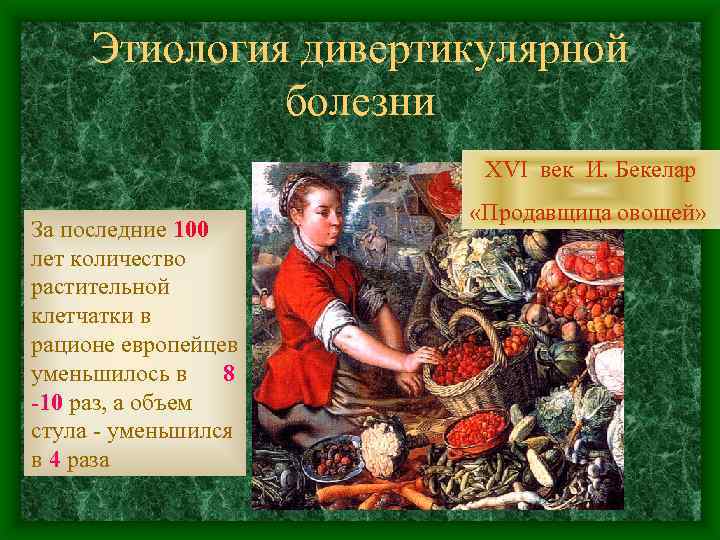 Этиология дивертикулярной болезни

XVI век И. Бекелар
«Продавщица овощей»

За последние 100 лет количество растительной клетчатки в рационе европейцев уменьшилось в 8 -10 раз, а объем стула - уменьшился в 4 раза